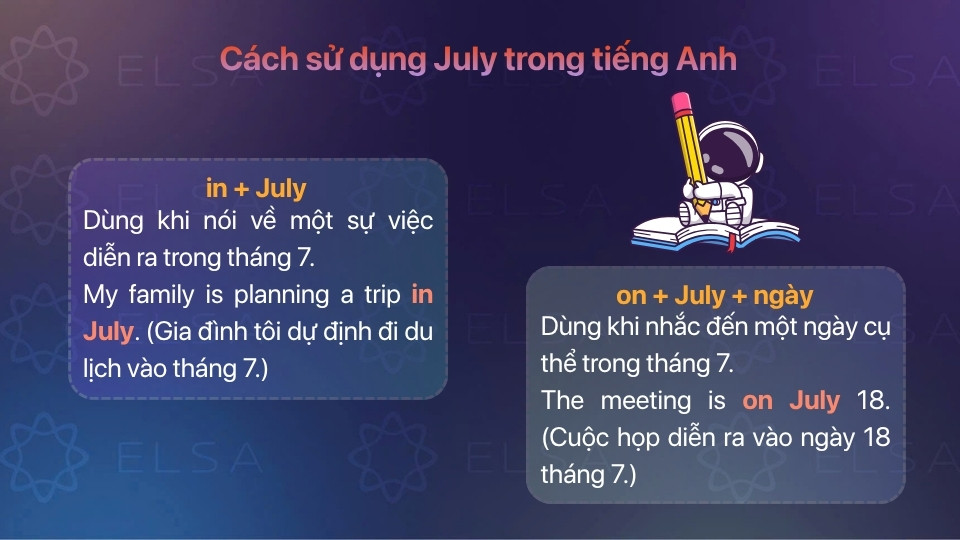 Cách sử dụng July trong tiếng Anh

in + July
Dùng khi nói về một sự việc diễn ra trong tháng 7.
My family is planning a trip in July. (Gia đình tôi dự định đi du lịch vào tháng 7.)

on + July + ngày
Dùng khi nhắc đến một ngày cụ thể trong tháng 7.
The meeting is on July 18. (Cuộc họp diễn ra vào ngày 18 tháng 7.)

ELSA